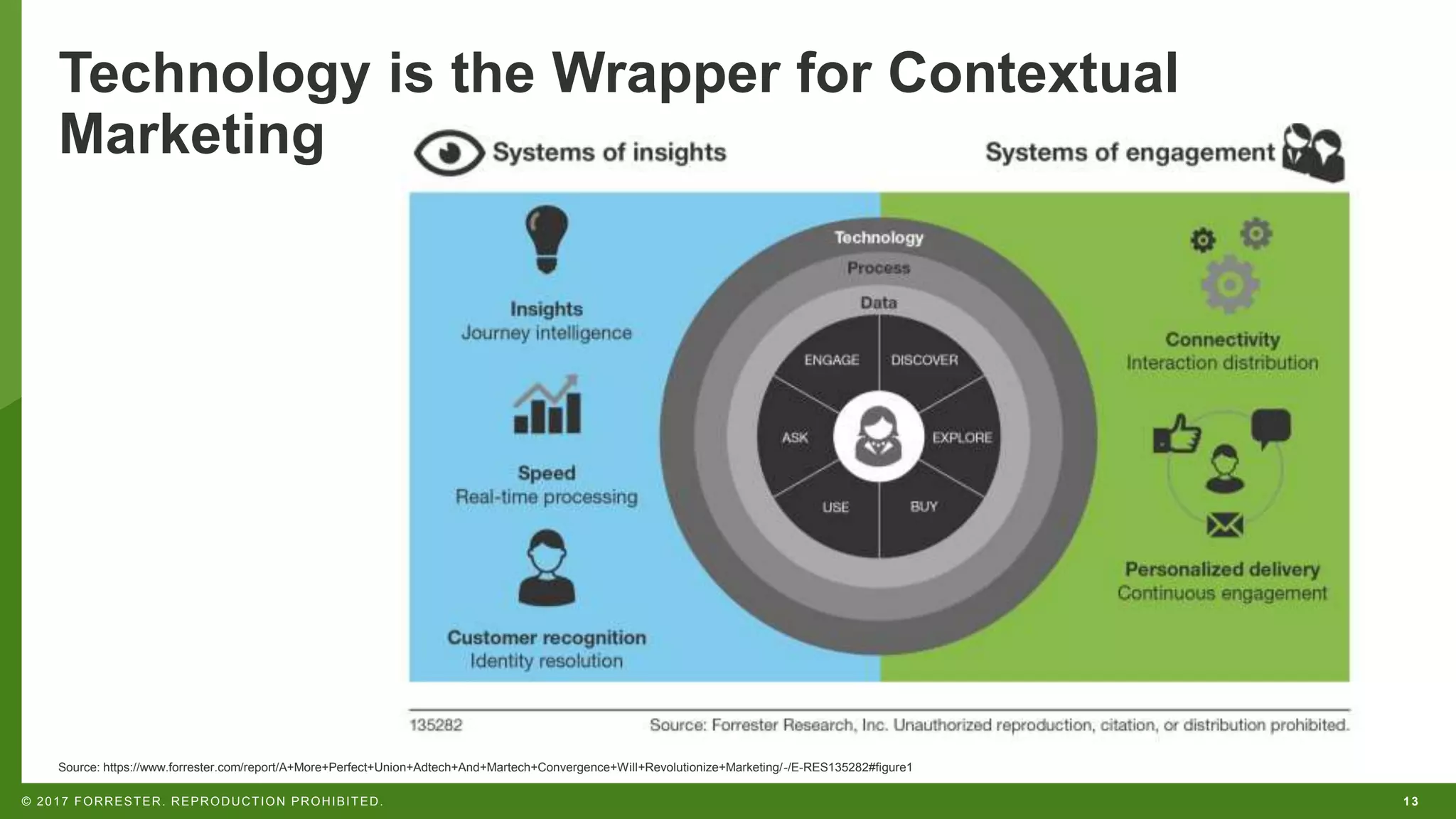 Technology is the Wrapper for Contextual Marketing

Systems of insights

Systems of engagement

Insights
Journey intelligence

Speed
Real-time processing

Customer recognition
Identity resolution

Technology

Process

Data

ENGAGE

DISCOVER

ASK

EXPLORE

USE

BUY

Connectivity
Interaction distribution

Personalized delivery
Continuous engagement

135282

Source: Forrester Research, Inc. Unauthorized reproduction, citation, or distribution prohibited.

Source: https://www.forrester.com/report/A+More+Perfect+Union+Adtech+And+Martech+Convergence+Will+Revolutionize+Marketing/-/E-RES135282#figure1

© 2017 FORRESTER. REPRODUCTION PROHIBITED.

13